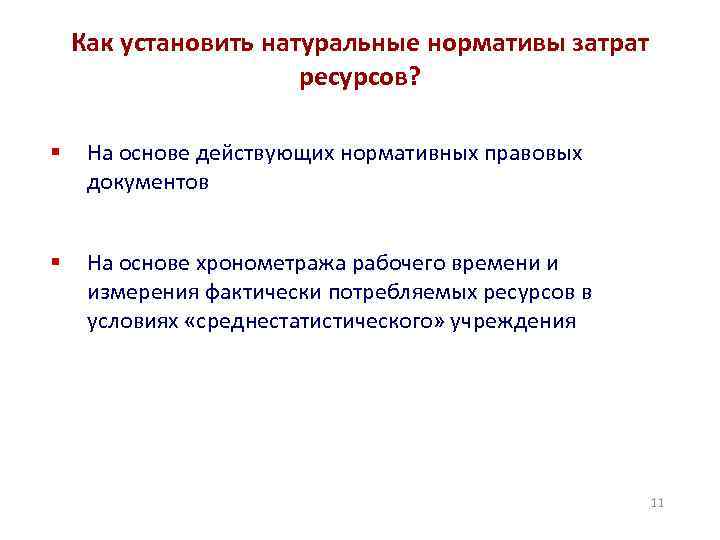 Как установить натуральные нормативы затрат ресурсов?

▪ На основе действующих нормативных правовых документов

▪ На основе хронометража рабочего времени и измерения фактически потребляемых ресурсов в условиях «среднестатистического» учреждения

11